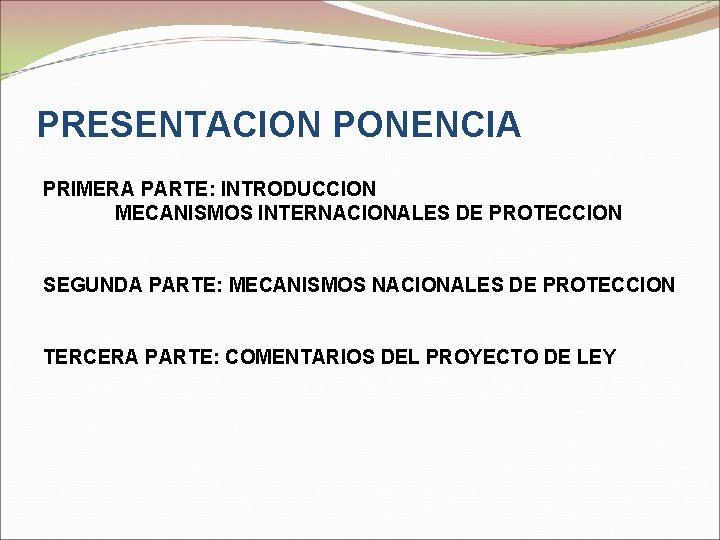 PRESENTACION PONENCIA

PRIMERA PARTE: INTRODUCCION
MECANISMOS INTERNACIONALES DE PROTECCION

SEGUNDA PARTE: MECANISMOS NACIONALES DE PROTECCION

TERCERA PARTE: COMENTARIOS DEL PROYECTO DE LEY